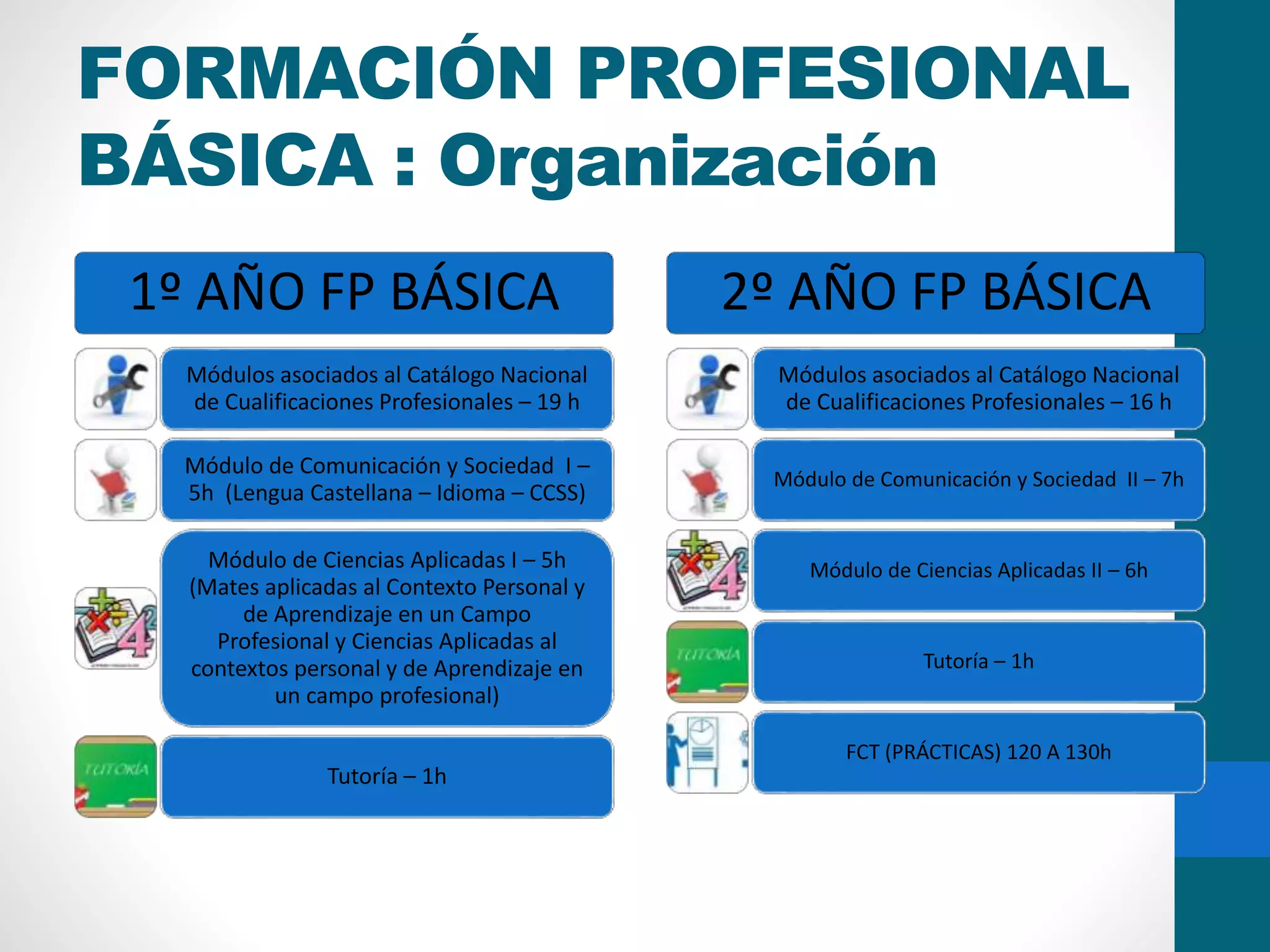 FORMACIÓN PROFESIONAL BÁSICA : Organización

1º AÑO FP BÁSICA

Módulos asociados al Catálogo Nacional de Cualificaciones Profesionales – 19 h

Módulo de Comunicación y Sociedad I – 5h (Lengua Castellana – Idioma – CCSS)

Módulo de Ciencias Aplicadas I – 5h (Mates aplicadas al Contexto Personal y de Aprendizaje en un Campo Profesional y Ciencias Aplicadas al contextos personal y de Aprendizaje en un campo profesional)

TUTORÍA

Tutoría – 1h

2º AÑO FP BÁSICA

Módulos asociados al Catálogo Nacional de Cualificaciones Profesionales – 16 h

Módulo de Comunicación y Sociedad II – 7h

Módulo de Ciencias Aplicadas II – 6h

TUTORÍA

Tutoría – 1h

FCT (PRÁCTICAS) 120 A 130h